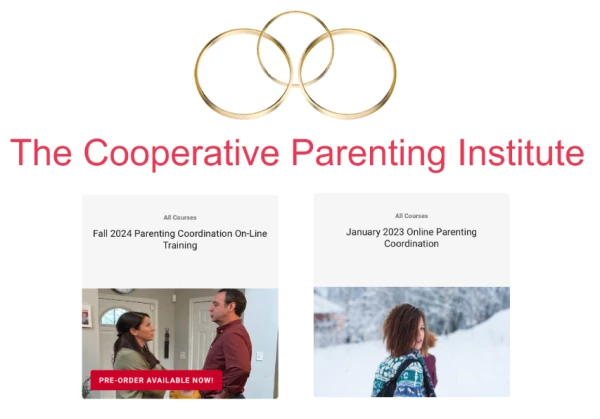 The Cooperative Parenting Institute

All Courses

Fall 2024 Parenting Coordination On-Line Training

PRE-ORDER AVAILABLE NOW!

All Courses

January 2023 Online Parenting Coordination